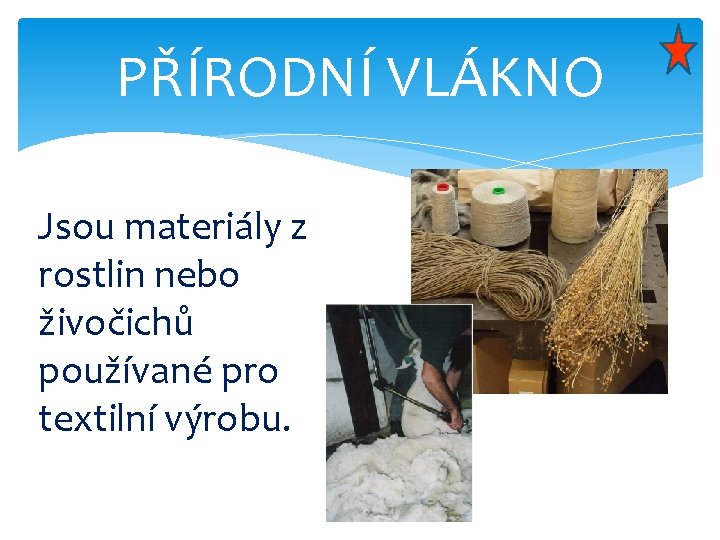 PŘÍRODNÍ VLÁKNO

Jsou materiály z rostlin nebo živočichů používané pro textilní výrobu.